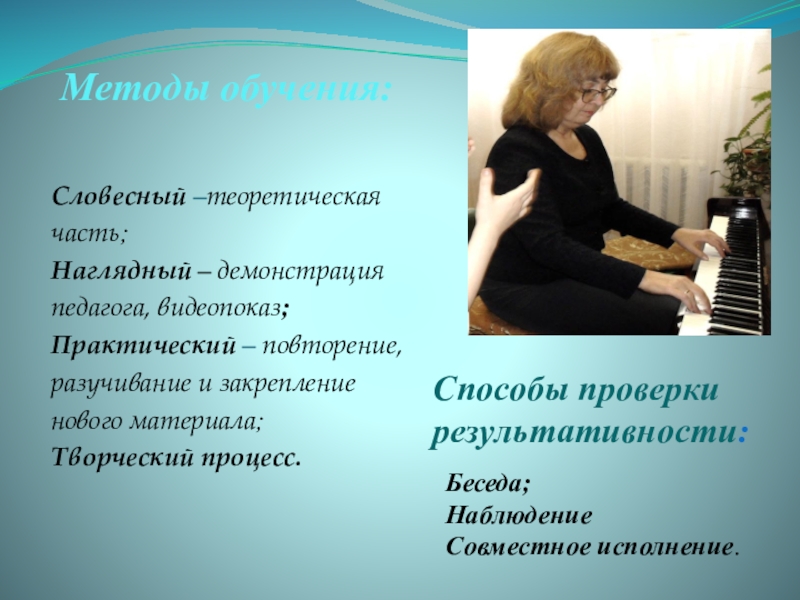 Методы обучения:

Словесный –теоретическая часть;
Наглядный – демонстрация педагога, видеопоказ;
Практический – повторение, разучивание и закрепление нового материала;
Творческий процесс.

Способы проверки результативности:

Беседа;
Наблюдение
Совместное исполнение.